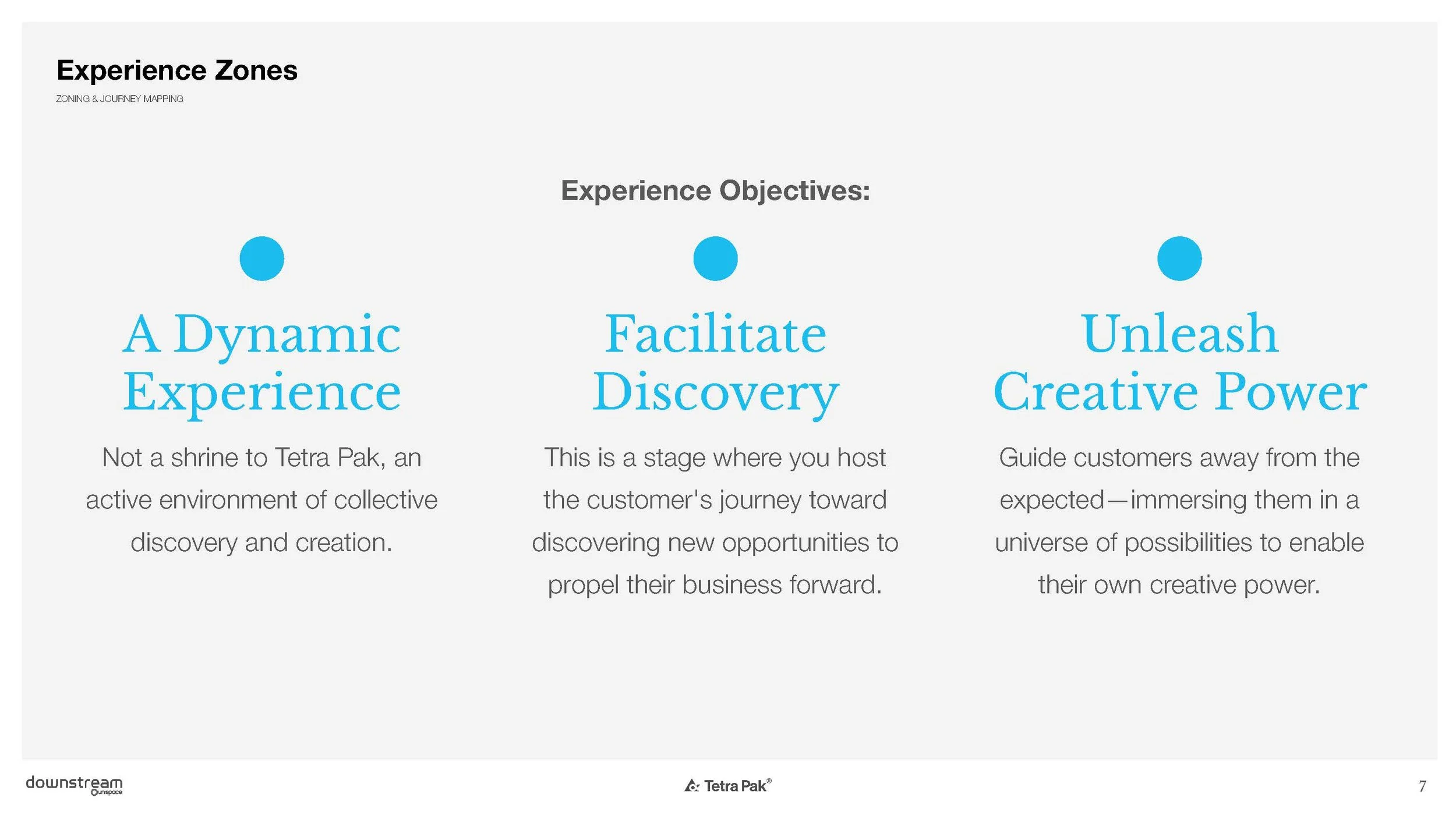 Experience Zones
ZONING & JOURNEY MAPPING

Experience Objectives:

A Dynamic Experience

Not a shrine to Tetra Pak, an active environment of collective discovery and creation.

Facilitate Discovery

This is a stage where you host the customer's journey toward discovering new opportunities to propel their business forward.

Unleash Creative Power

Guide customers away from the expected—immersing them in a universe of possibilities to enable their own creative power.

downstream unspace

Tetra Pak®

7